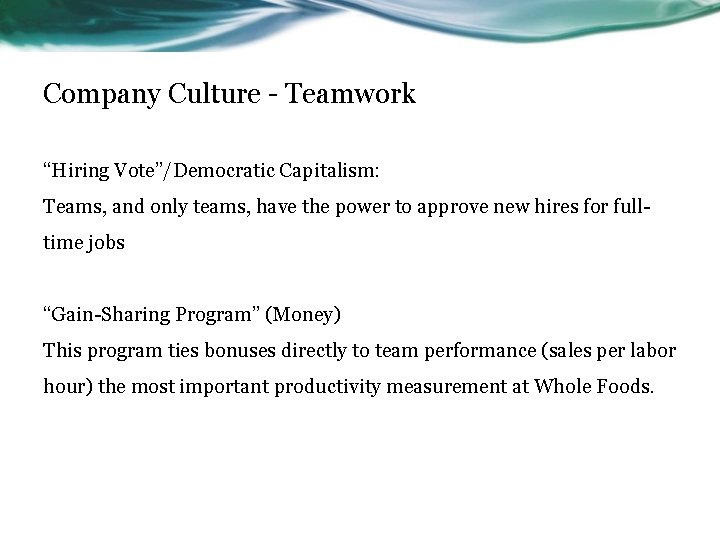 Company Culture - Teamwork

“Hiring Vote”/Democratic Capitalism:
Teams, and only teams, have the power to approve new hires for full-time jobs

“Gain-Sharing Program” (Money)
This program ties bonuses directly to team performance (sales per labor hour) the most important productivity measurement at Whole Foods.